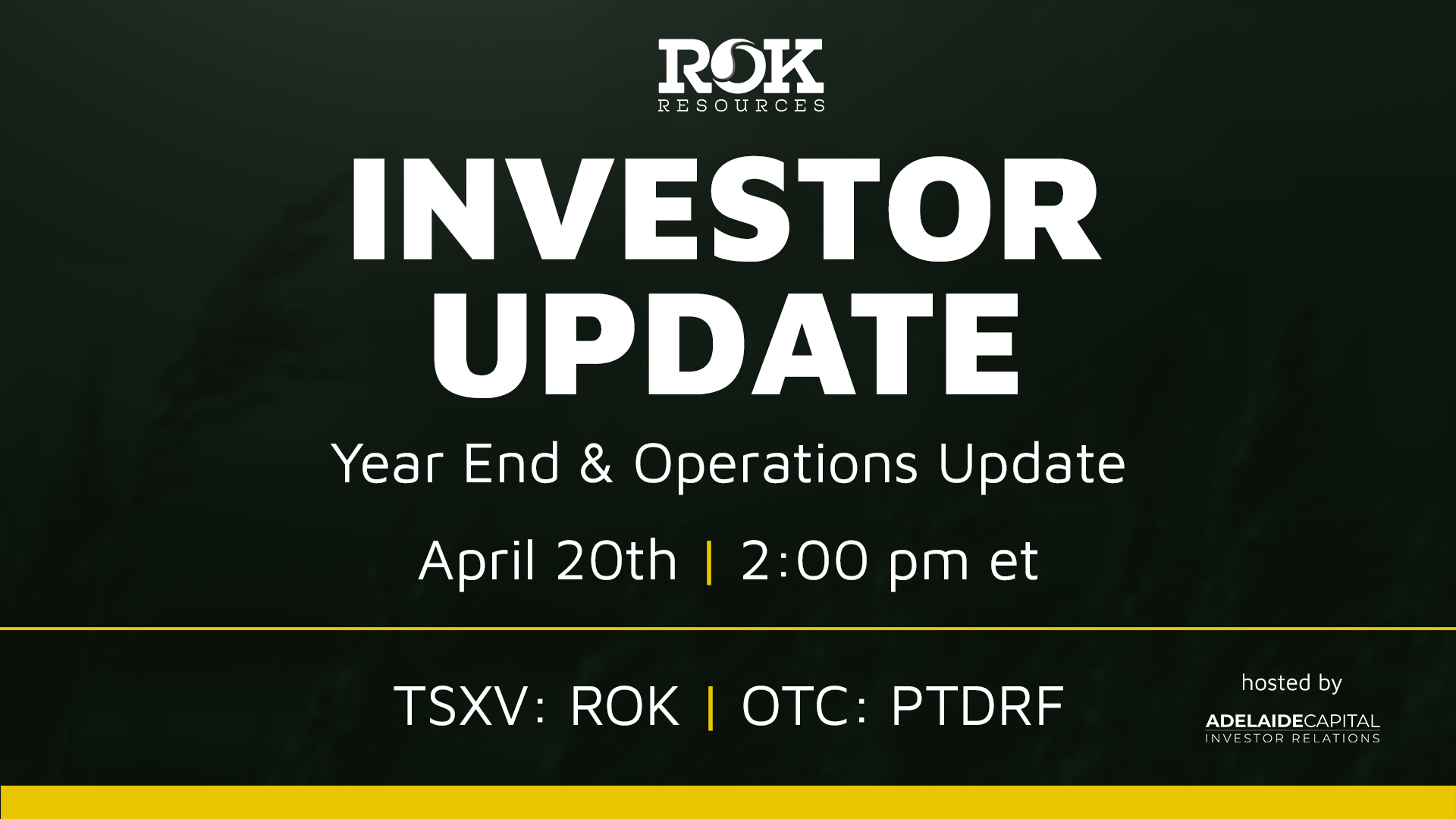 ROK
RESOURCES

INVESTOR UPDATE

Year End & Operations Update

April 20th | 2:00 pm et

TSXV: ROK | OTC: PTDRF

hosted by
ADELAIDECAPITAL
INVESTOR RELATIONS